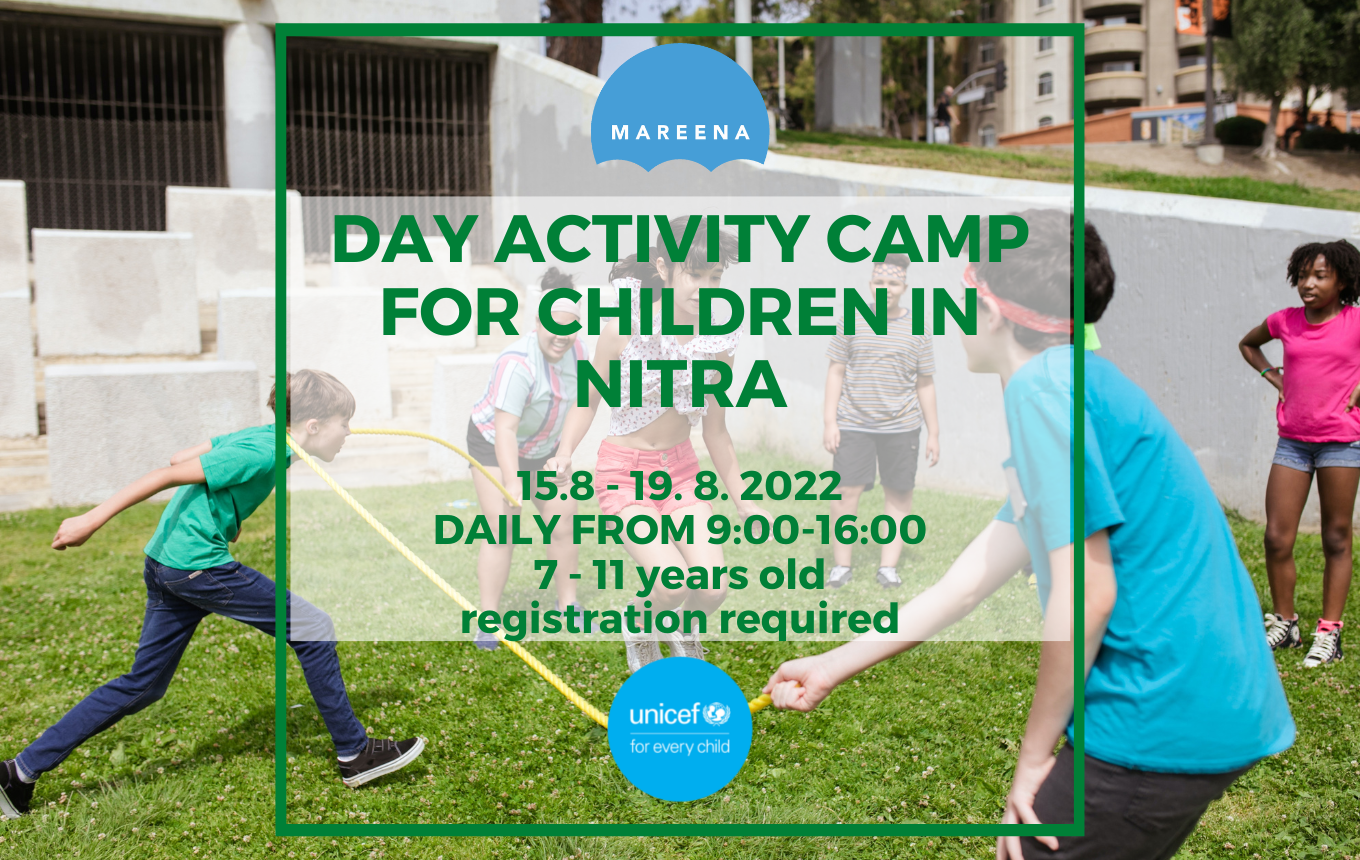 MAREENA

DAY ACTIVITY CAMP FOR CHILDREN IN NITRA

15.8 - 19. 8. 2022
DAILY FROM 9:00-16:00
7 - 11 years old
registration required

unicef
for every child